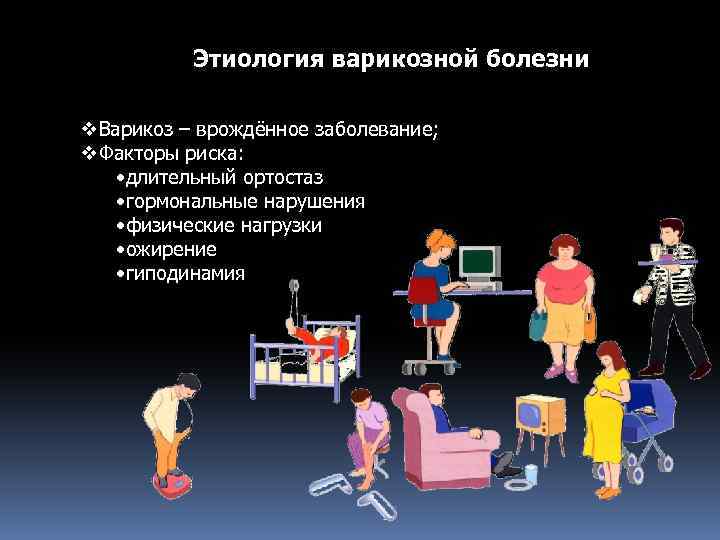 Этиология варикозной болезни

❖Варикоз – врождённое заболевание;
❖Факторы риска:
•длительный ортостаз
•гормональные нарушения
•физические нагрузки
•ожирение
•гиподинамия